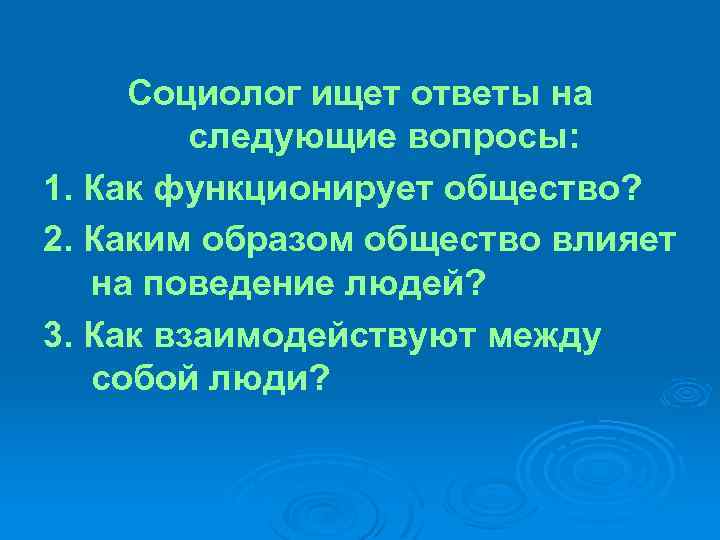 Социолог ищет ответы на следующие вопросы:

1. Как функционирует общество?

2. Каким образом общество влияет на поведение людей?

3. Как взаимодействуют между собой люди?